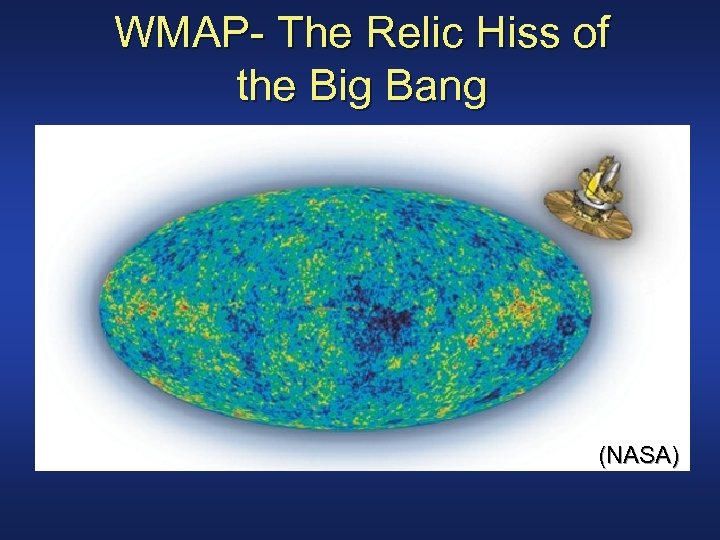 WMAP- The Relic Hiss of the Big Bang

(NASA)